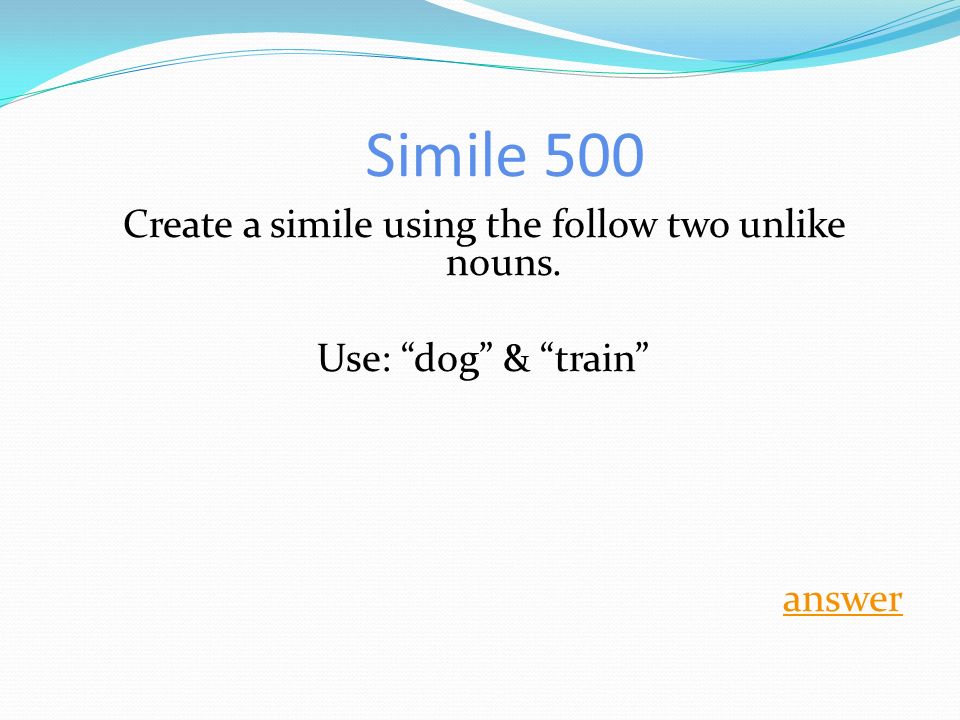 Simile 500

Create a simile using the follow two unlike nouns.

Use: “dog” & “train”

answer